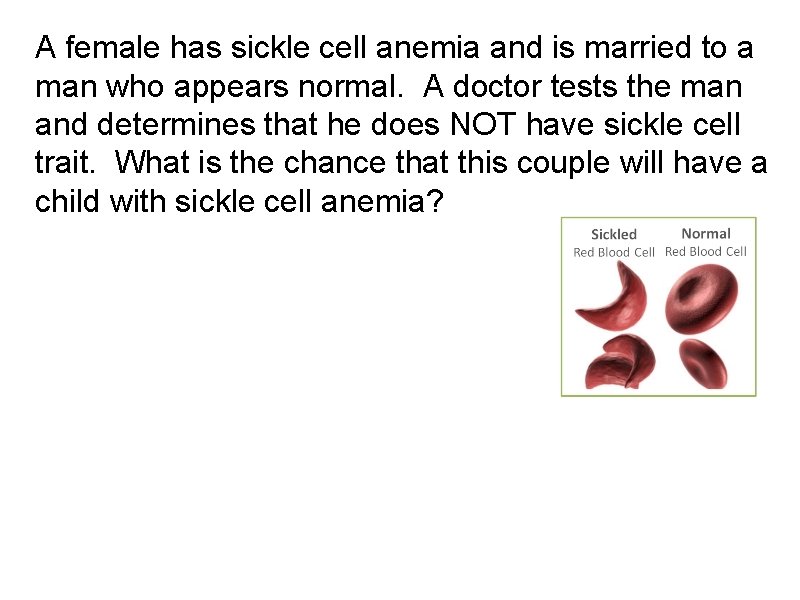 A female has sickle cell anemia and is married to a man who appears normal. A doctor tests the man and determines that he does NOT have sickle cell trait. What is the chance that this couple will have a child with sickle cell anemia?

Sickled
Red Blood Cell

Normal
Red Blood Cell